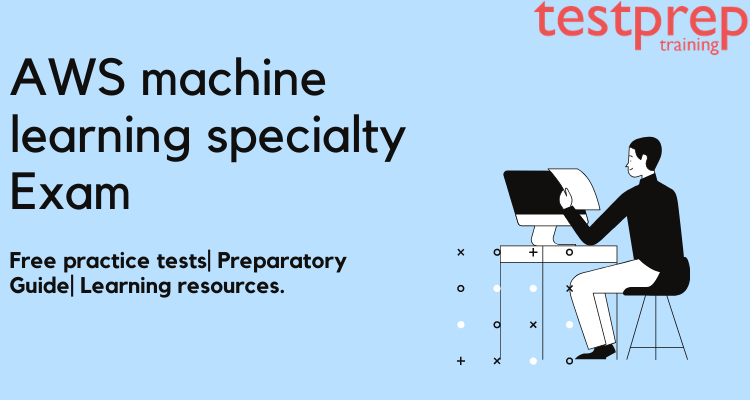 testprep
training

AWS machine learning specialty Exam

Free practice tests| Preparatory Guide| Learning resources.